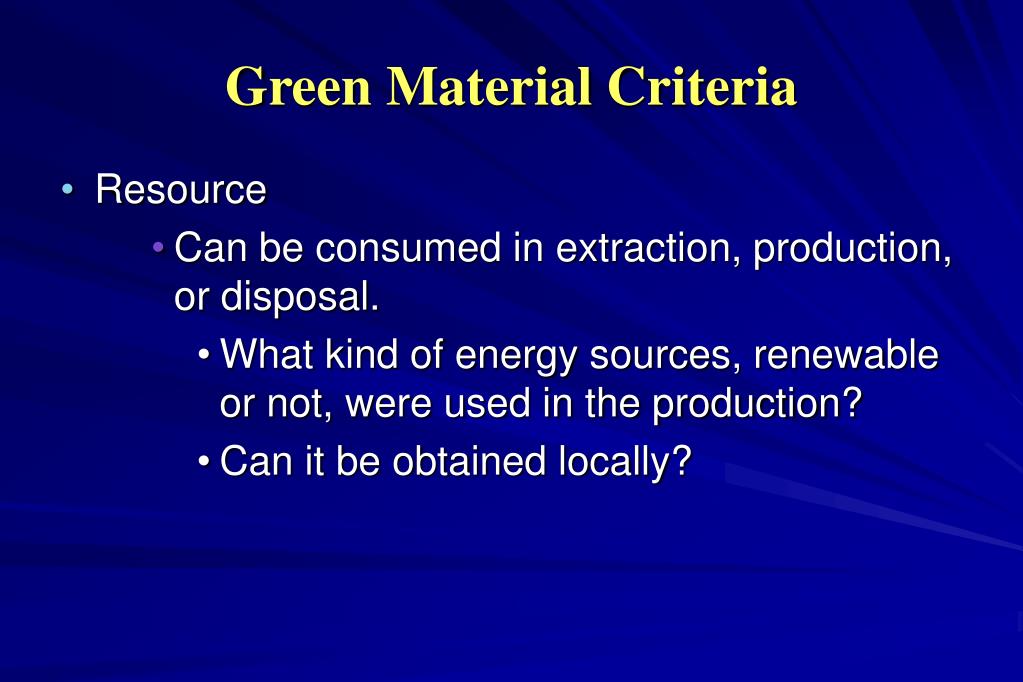 Green Material Criteria

• Resource
  • Can be consumed in extraction, production, or disposal.
    • What kind of energy sources, renewable or not, were used in the production?
    • Can it be obtained locally?